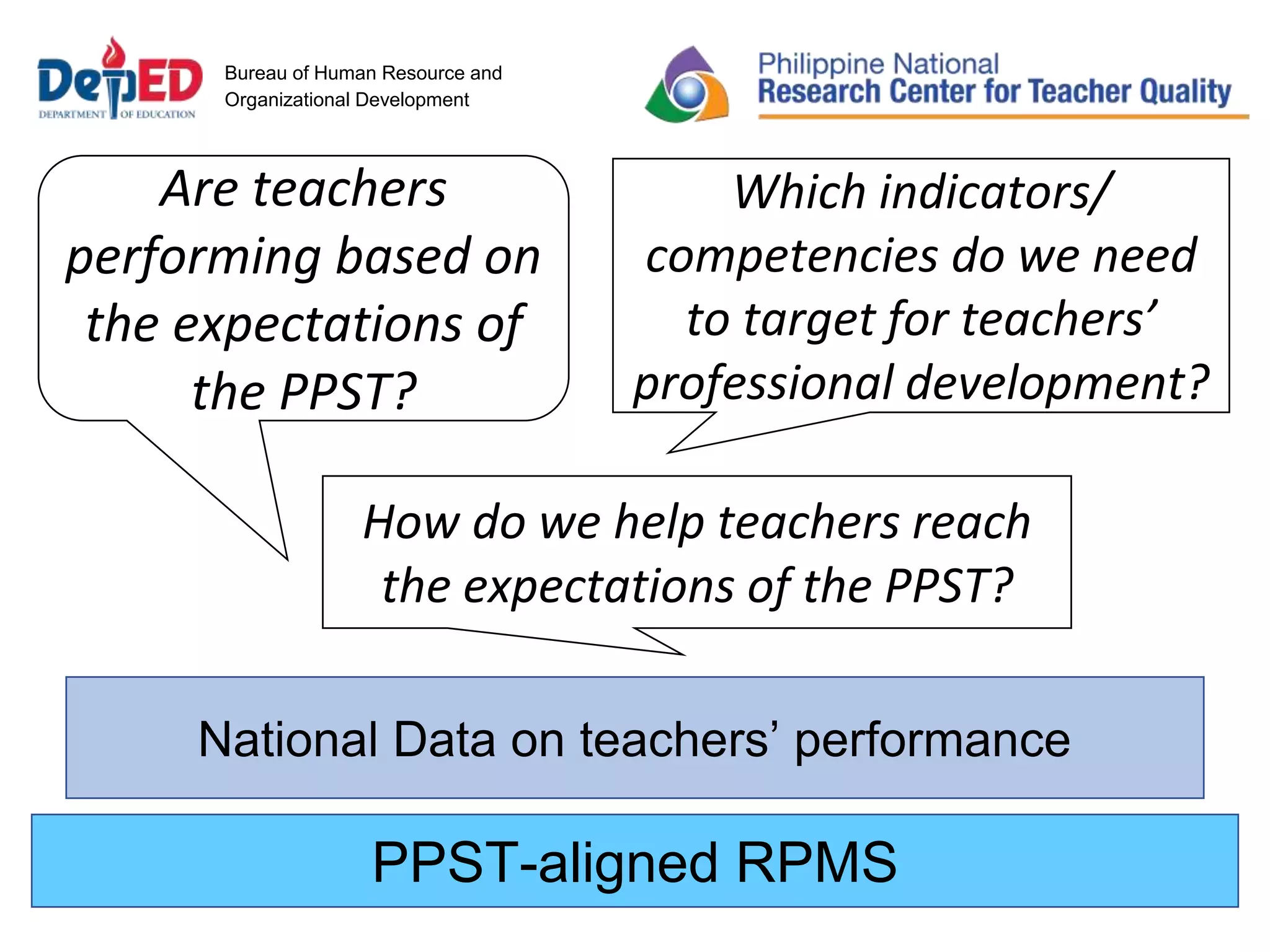 DepED
DEPARTMENT OF EDUCATION

Bureau of Human Resource and Organizational Development

Philippine National
Research Center for Teacher Quality

Are teachers performing based on the expectations of the PPST?

Which indicators/ competencies do we need to target for teachers' professional development?

How do we help teachers reach the expectations of the PPST?

National Data on teachers' performance

PPST-aligned RPMS